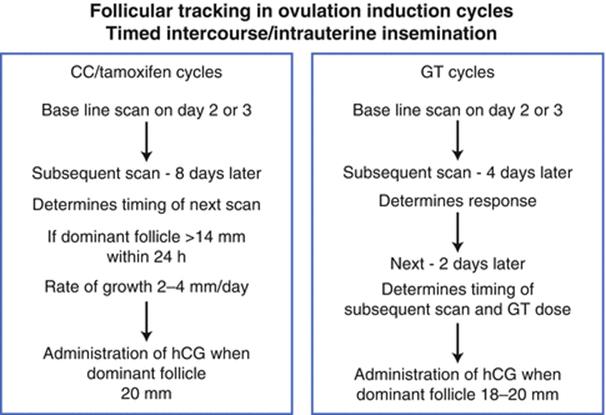 Follicular tracking in ovulation induction cycles
Timed intercourse/intrauterine insemination

CC/tamoxifen cycles

Base line scan on day 2 or 3

Subsequent scan - 8 days later

Determines timing of next scan

If dominant follicle >14 mm within 24 h

Rate of growth 2–4 mm/day

Administration of hCG when dominant follicle 20 mm

GT cycles

Base line scan on day 2 or 3

Subsequent scan - 4 days later

Determines response

Next - 2 days later

Determines timing of subsequent scan and GT dose

Administration of hCG when dominant follicle 18–20 mm